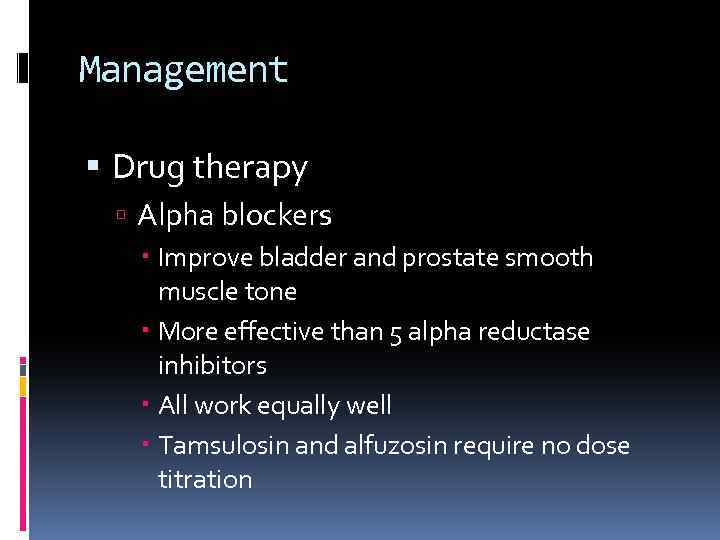 Management

Drug therapy

Alpha blockers

Improve bladder and prostate smooth muscle tone

More effective than 5 alpha reductase inhibitors

All work equally well

Tamsulosin and alfuzosin require no dose titration